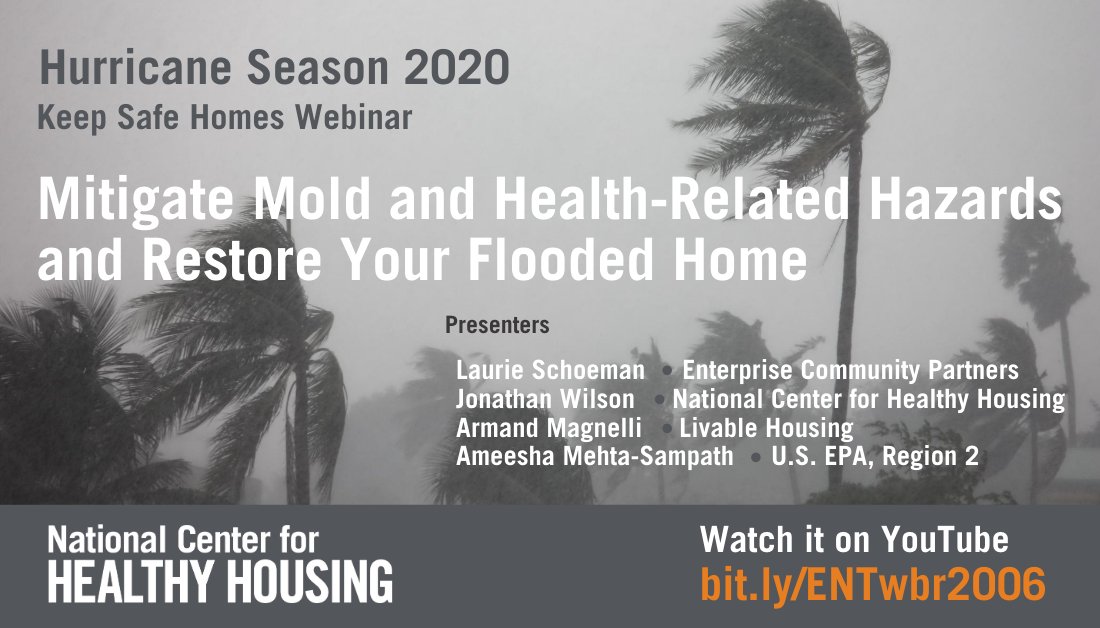 Hurricane Season 2020
Keep Safe Homes Webinar

Mitigate Mold and Health-Related Hazards and Restore Your Flooded Home

Presenters

Laurie Schoeman • Enterprise Community Partners
Jonathan Wilson • National Center for Healthy Housing
Armand Magnelli • Livable Housing
Ameesha Mehta-Sampath • U.S. EPA, Region 2

National Center for
HEALTHY HOUSING

Watch it on YouTube
bit.ly/ENTwbr2006